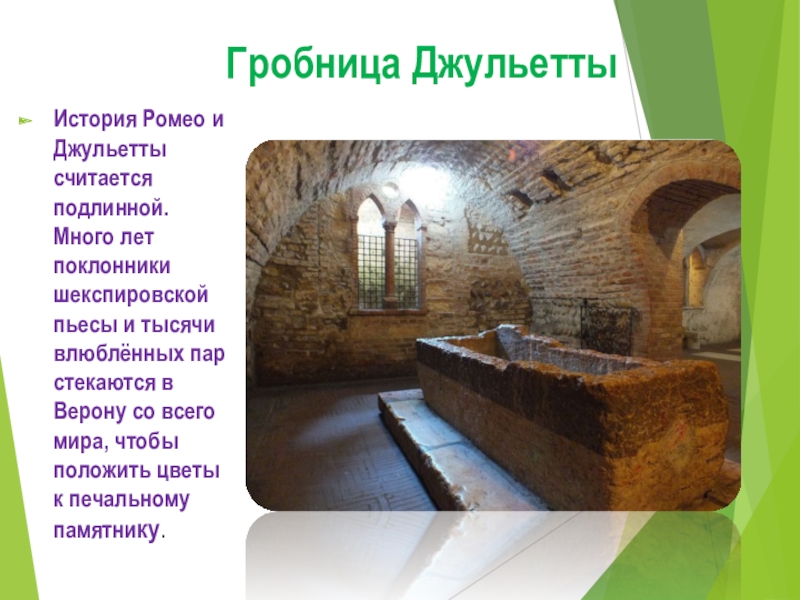 Гробница Джульетты

История Ромео и Джульетты считается подлинной. Много лет поклонники шекспировской пьесы и тысячи влюблённых пар стекаются в Верону со всего мира, чтобы положить цветы к печальному памятнику.